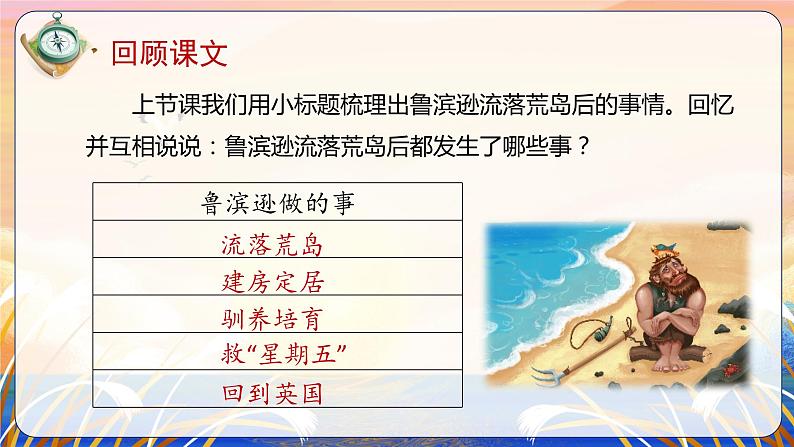 回顾课文

上节课我们用小标题梳理出鲁滨逊流落荒岛后的事情。回忆并互相说说：鲁滨逊流落荒岛后都发生了哪些事？

| 鲁滨逊做的事 |
|---|
| 流落荒岛 |
| 建房定居 |
| 驯养培育 |
| 救“星期五” |
| 回到英国 |